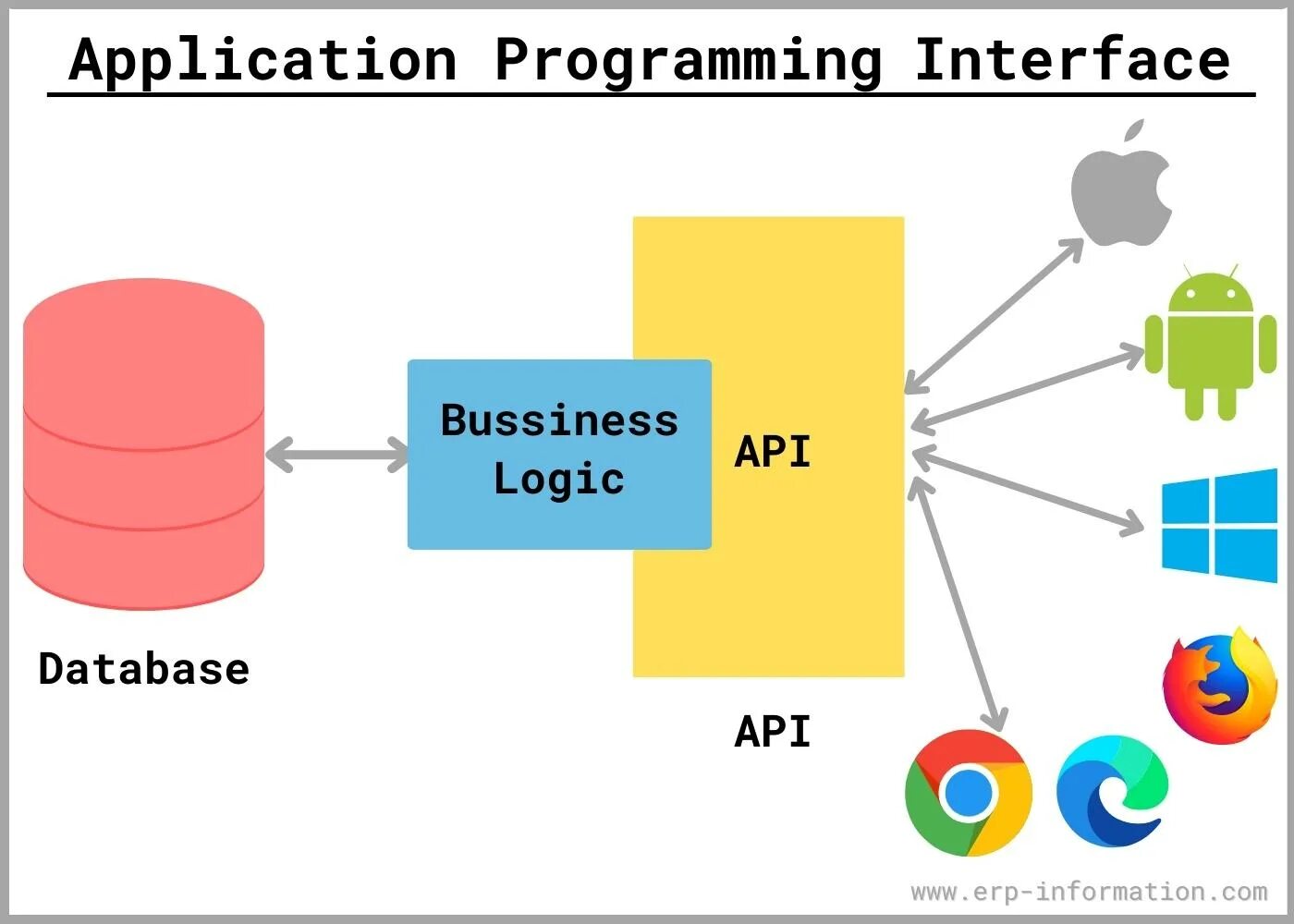 Application Programming Interface

Bussiness Logic

API

Database

API

www.erp-information.com